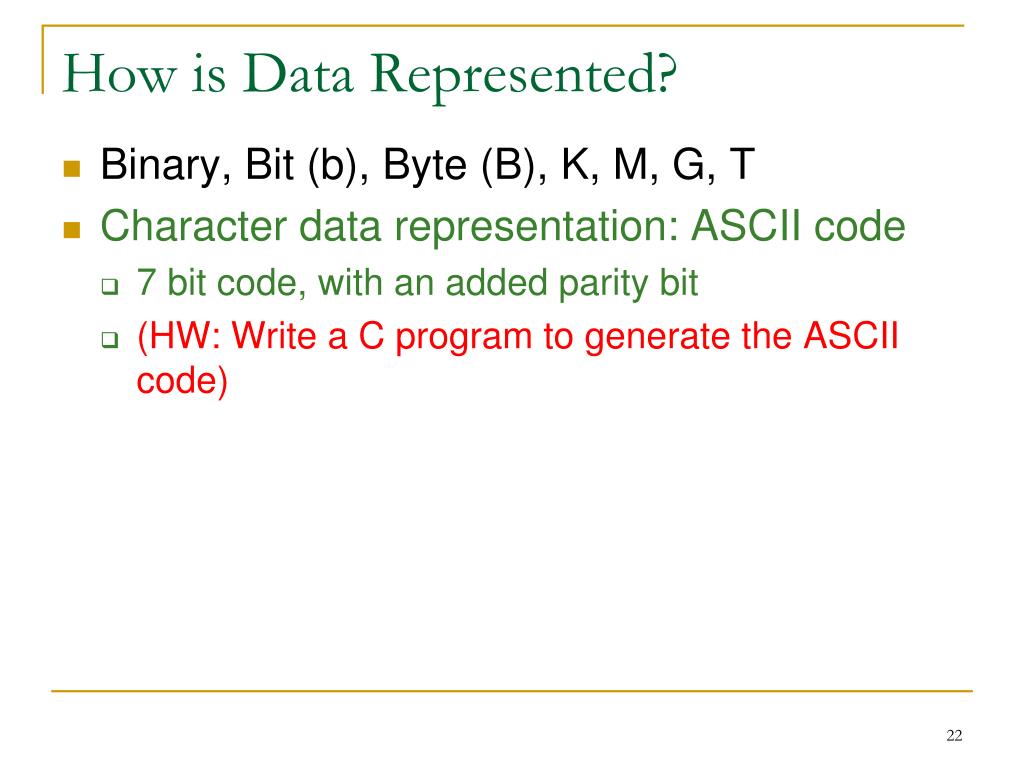 How is Data Represented?

Binary, Bit (b), Byte (B), K, M, G, T

Character data representation: ASCII code

7 bit code, with an added parity bit

(HW: Write a C program to generate the ASCII code)

22